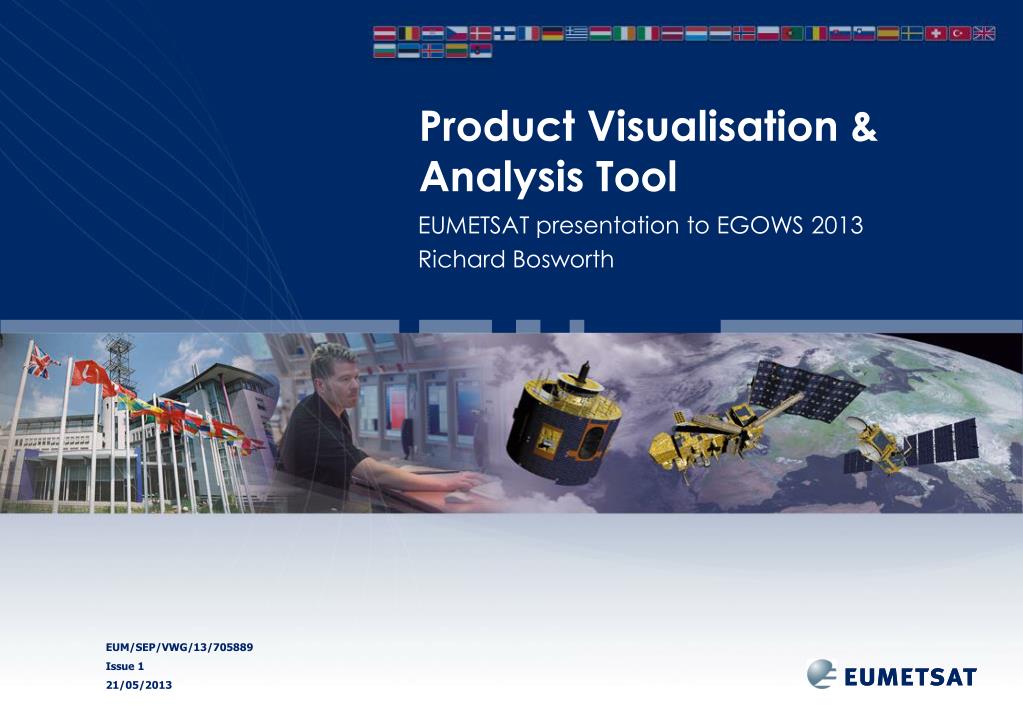 Product Visualisation & Analysis Tool

EUMETSAT presentation to EGOWS 2013
Richard Bosworth

EUM/SEP/VWG/13/705889
Issue 1
21/05/2013

EUMETSAT